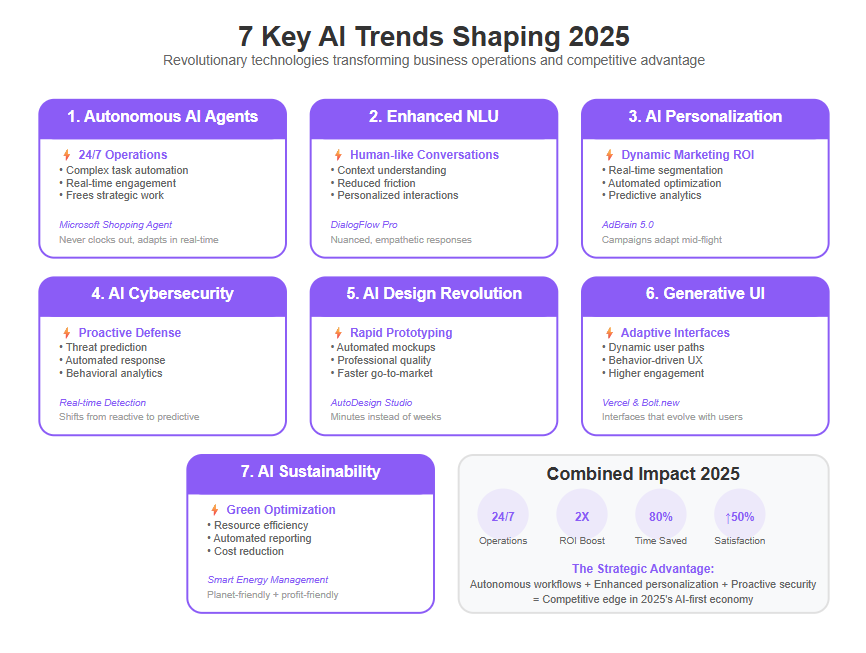 7 Key AI Trends Shaping 2025
Revolutionary technologies transforming business operations and competitive advantage

1. Autonomous AI Agents
24/7 Operations
• Complex task automation
• Real-time engagement
• Frees strategic work
Microsoft Shopping Agent
Never clocks out, adapts in real-time

2. Enhanced NLU
Human-like Conversations
• Context understanding
• Reduced friction
• Personalized interactions
DialogFlow Pro
Nuanced, empathetic responses

3. AI Personalization
Dynamic Marketing ROI
• Real-time segmentation
• Automated optimization
• Predictive analytics
AdBrain 5.0
Campaigns adapt mid-flight

4. AI Cybersecurity
Proactive Defense
• Threat prediction
• Automated response
• Behavioral analytics
Real-time Detection
Shifts from reactive to predictive

5. AI Design Revolution
Rapid Prototyping
• Automated mockups
• Professional quality
• Faster go-to-market
AutoDesign Studio
Minutes instead of weeks

6. Generative UI
Adaptive Interfaces
• Dynamic user paths
• Behavior-driven UX
• Higher engagement
Vercel & Bolt.new
Interfaces that evolve with users

7. AI Sustainability
Green Optimization
• Resource efficiency
• Automated reporting
• Cost reduction
Smart Energy Management
Planet-friendly + profit-friendly

Combined Impact 2025
24/7
Operations
2X
ROI Boost
80%
Time Saved
↑50%
Satisfaction
The Strategic Advantage:
Autonomous workflows + Enhanced personalization + Proactive security
= Competitive edge in 2025's AI-first economy